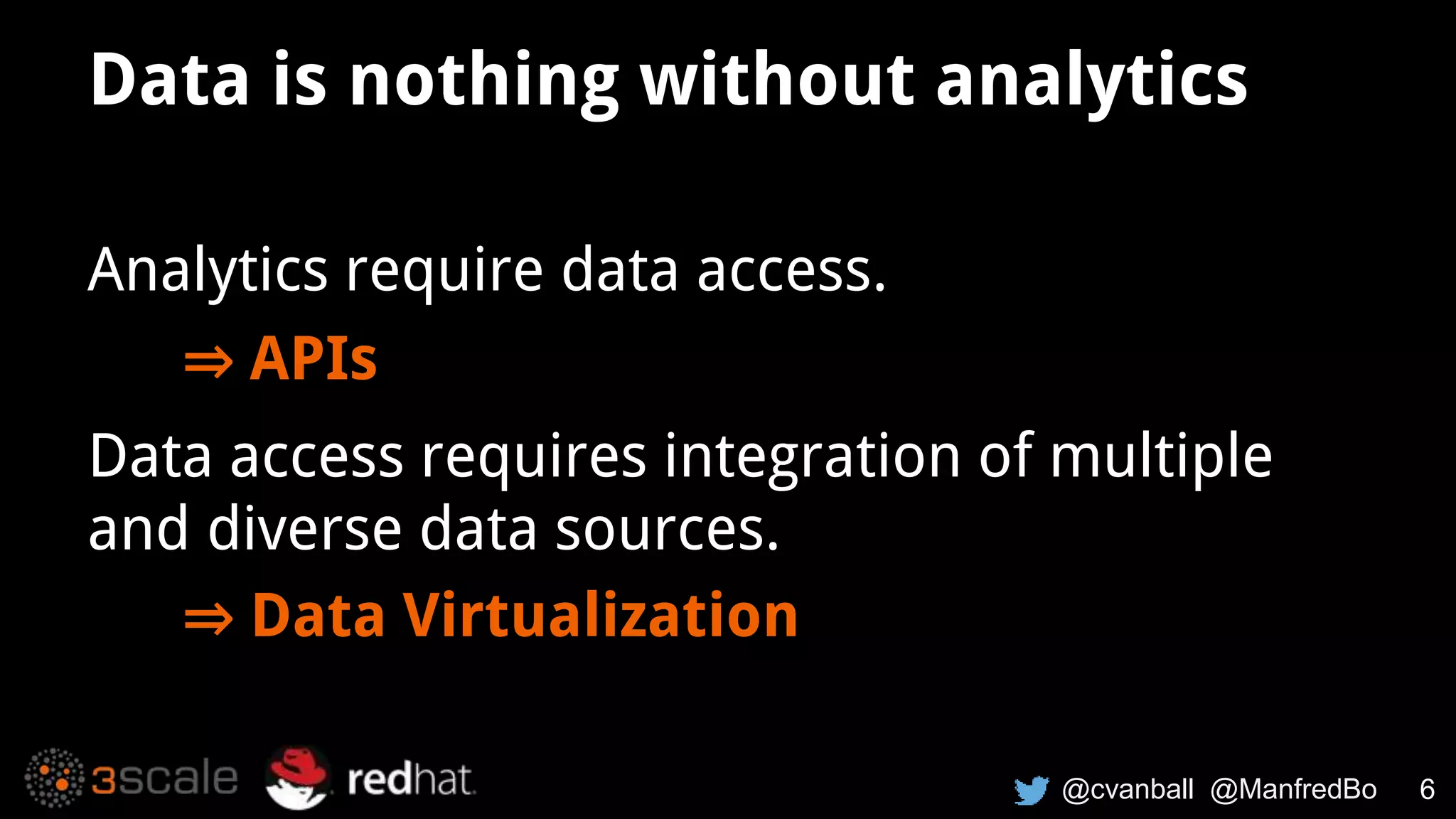 Data is nothing without analytics

Analytics require data access.

⇒ APIs

Data access requires integration of multiple and diverse data sources.

⇒ Data Virtualization

3scale redhat.

@cvanball @ManfredBo 6